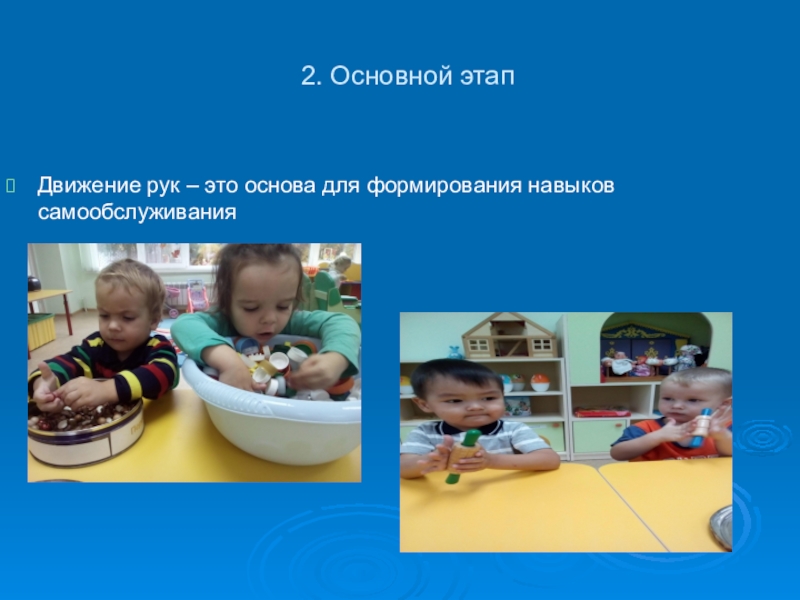 2. Основной этап

Движение рук – это основа для формирования навыков самообслуживания